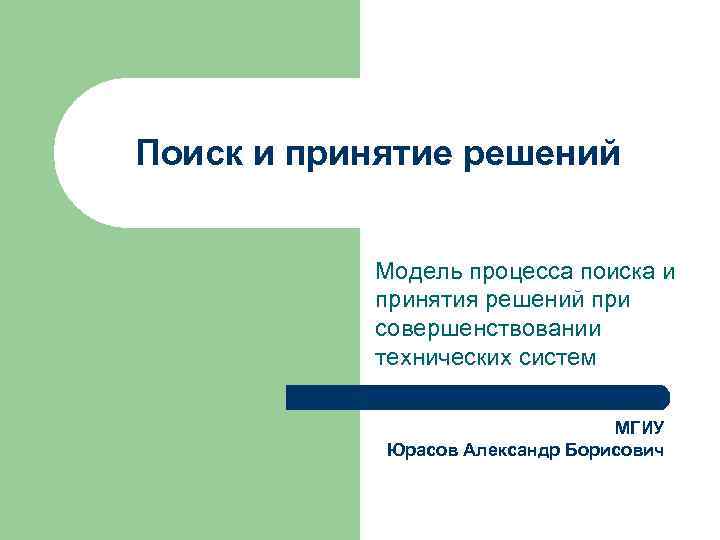 Поиск и принятие решений

Модель процесса поиска и принятия решений при совершенствовании технических систем

МГИУ
Юрасов Александр Борисович